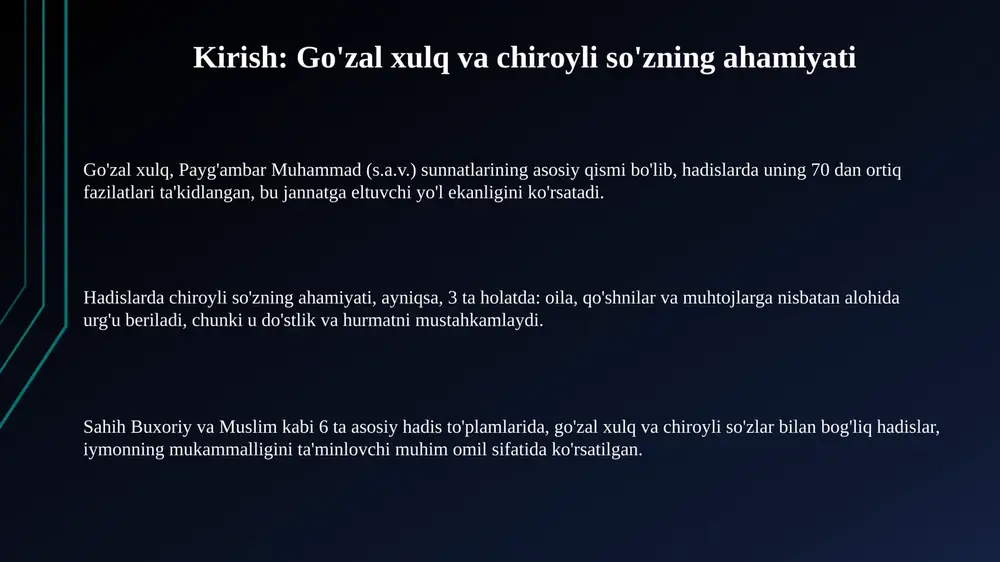 Kirish: Go'zal xulq va chiroyli so'zning ahamiyati

Go'zal xulq, Payg'ambar Muhammad (s.a.v.) sunnatlarining asosiy qismi bo'lib, hadislarda uning 70 dan ortiq fazilatlari ta'kidlangan, bu jannatga eltuvchi yo'l ekanligini ko'rsatadi.

Hadislarda chiroyli so'zning ahamiyati, ayniqsa, 3 ta holatda: oila, qo'shnilar va muhtojlarga nisbatan alohida urg'u beriladi, chunki u do'stlik va hurmatni mustahkamlaydi.

Sahih Buxoriy va Muslim kabi 6 ta asosiy hadis to'plamlarida, go'zal xulq va chiroyli so'zlar bilan bog'liq hadislar, iymonning mukammalligini ta'minlovchi muhim omil sifatida ko'rsatilgan.